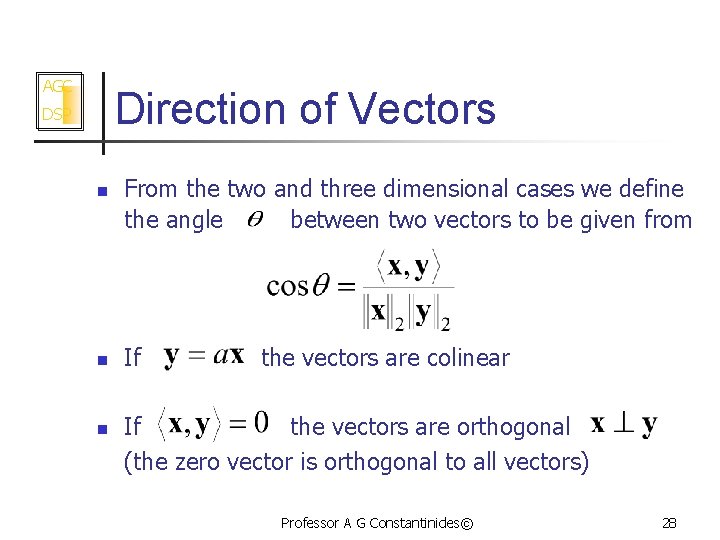 AGC
DSP

Direction of Vectors

From the two and three dimensional cases we define the angle $\theta$ between two vectors to be given from

$\cos\theta = \frac{\langle \mathbf{x}, \mathbf{y} \rangle}{\|\mathbf{x}\|_2 \|\mathbf{y}\|_2}$

If $\mathbf{y} = a\mathbf{x}$ the vectors are colinear

If $\langle \mathbf{x}, \mathbf{y} \rangle = 0$ the vectors are orthogonal $\mathbf{x} \perp \mathbf{y}$ (the zero vector is orthogonal to all vectors)

Professor A G Constantinides©

28